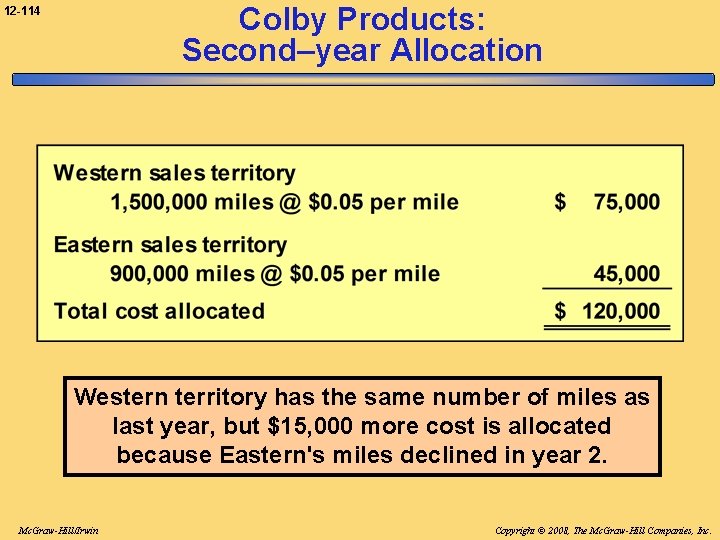 12-114

Colby Products:
Second–year Allocation

| | |
|---|---|
| Western sales territory | |
| 1,500,000 miles @ \$0.05 per mile | \$ 75,000 |
| Eastern sales territory | |
| 900,000 miles @ \$0.05 per mile | 45,000 |
| Total cost allocated | \$ 120,000 |

Western territory has the same number of miles as last year, but \$15,000 more cost is allocated because Eastern's miles declined in year 2.

McGraw-Hill/Irwin

Copyright © 2008, The McGraw-Hill Companies, Inc.